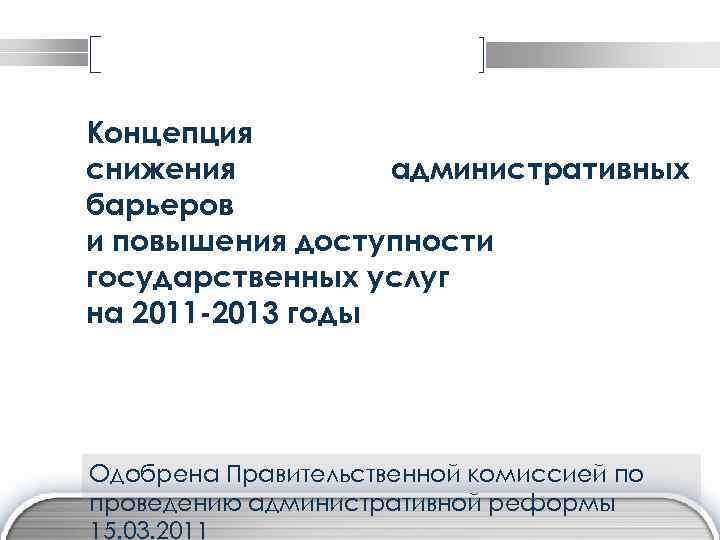 Концепция
снижения административных барьеров
и повышения доступности государственных услуг
на 2011-2013 годы

Одобрена Правительственной комиссией по проведению административной реформы 15.03.2011